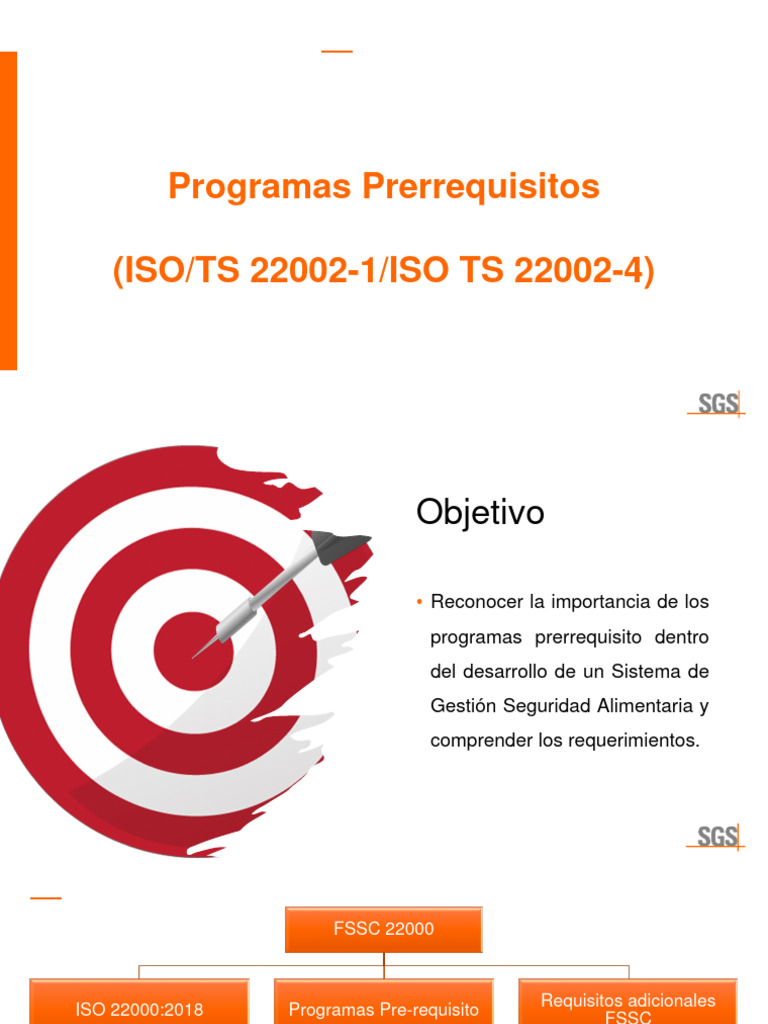 Programas Prerrequisitos

(ISO/TS 22002-1/ISO TS 22002-4)

SGS

Objetivo

• Reconocer la importancia de los programas prerrequisito dentro del desarrollo de un Sistema de Gestión Seguridad Alimentaria y comprender los requerimientos.

SGS

FSSC 22000

ISO 22000:2018

Programas Pre-requisito

Requisitos adicionales FSSC